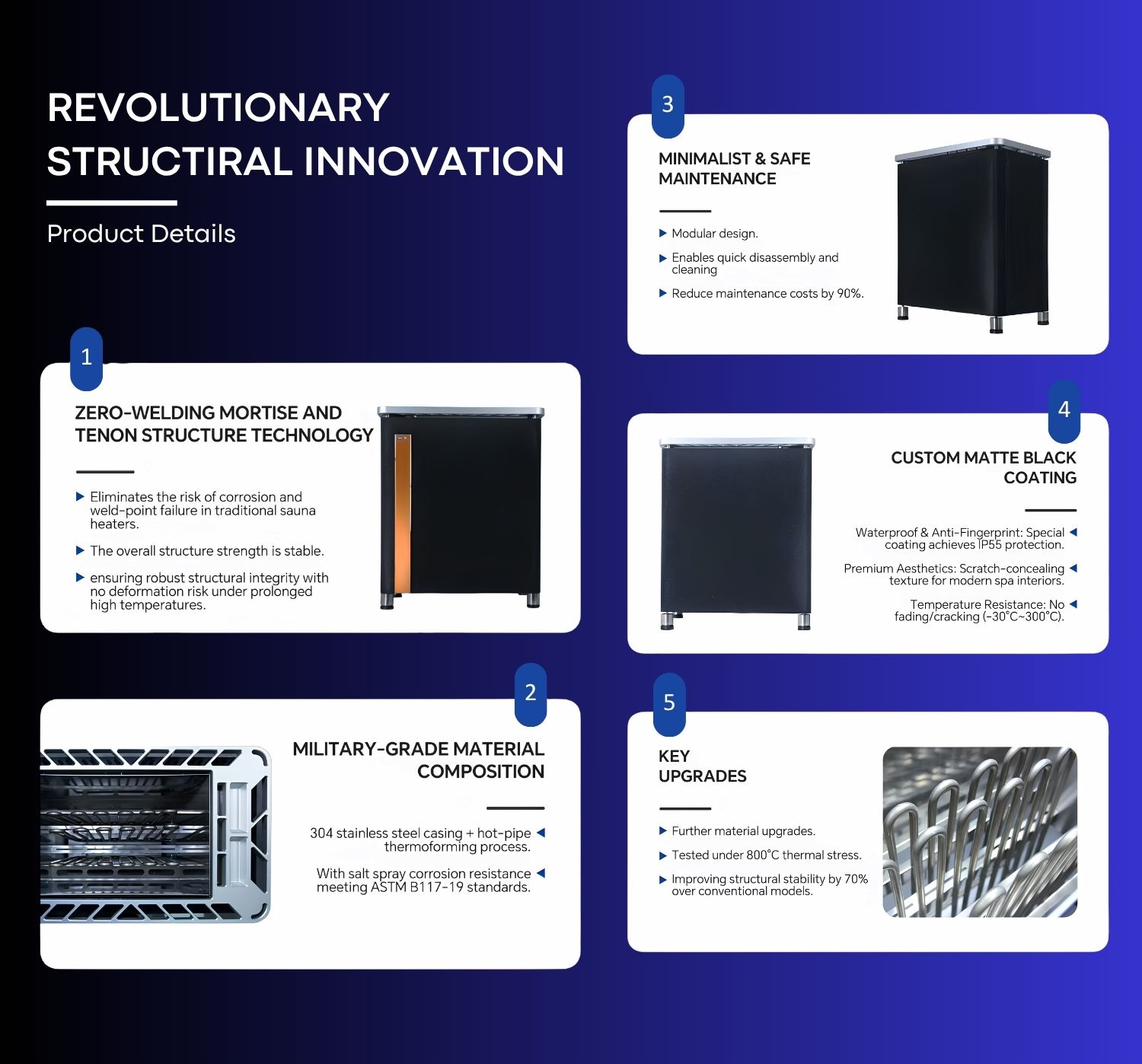 REVOLUTIONARY STRUCTIRAL INNOVATION

Product Details

1

ZERO-WELDING MORTISE AND TENON STRUCTURE TECHNOLOGY

Eliminates the risk of corrosion and weld-point failure in traditional sauna heaters.

The overall structure strength is stable.

ensuring robust structural integrity with no deformation risk under prolonged high temperatures.

2

MILITARY-GRADE MATERIAL COMPOSITION

304 stainless steel casing + hot-pipe thermoforming process.

With salt spray corrosion resistance meeting ASTM B117-19 standards.

3

MINIMALIST & SAFE MAINTENANCE

Modular design.

Enables quick disassembly and cleaning

Reduce maintenance costs by 90%.

4

CUSTOM MATTE BLACK COATING

Waterproof & Anti-Fingerprint: Special coating achieves IP55 protection.

Premium Aesthetics: Scratch-concealing texture for modern spa interiors.

Temperature Resistance: No fading/cracking (-30°C~300°C).

5

KEY UPGRADES

Further material upgrades.

Tested under 800°C thermal stress.

Improving structural stability by 70% over conventional models.